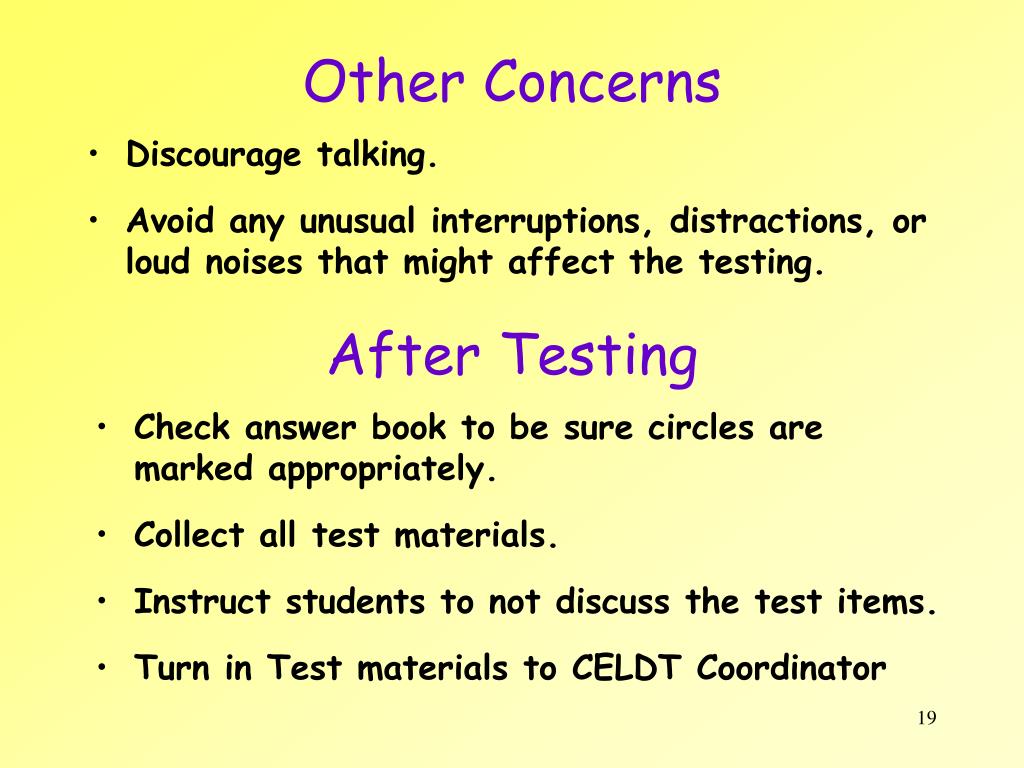 Other Concerns

• Discourage talking.

• Avoid any unusual interruptions, distractions, or loud noises that might affect the testing.

After Testing

• Check answer book to be sure circles are marked appropriately.

• Collect all test materials.

• Instruct students to not discuss the test items.

• Turn in Test materials to CELDT Coordinator

19